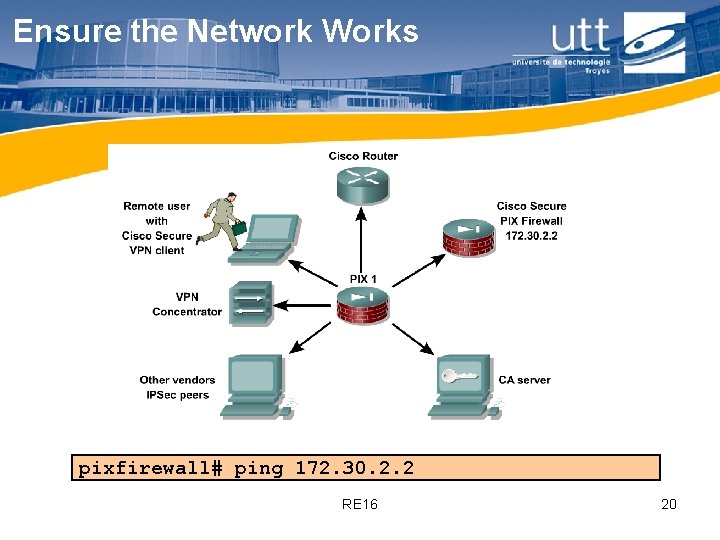 Ensure the Network Works

utt
université de technologie
Troyes

Cisco Router

Remote user
with
Cisco Secure
VPN client

Cisco Secure
PIX Firewall
172.30.2.2

PIX 1

VPN
Concentrator

Other vendors
IPSec peers

CA server

pixfirewall# ping 172.30.2.2

RE16

20